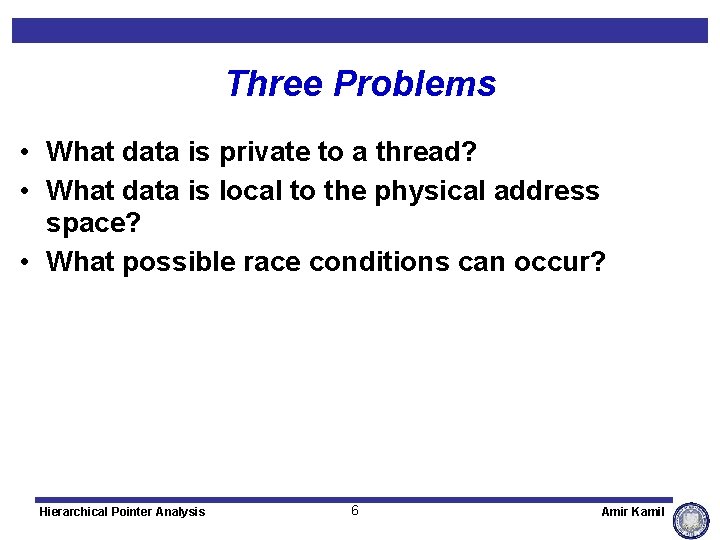 Three Problems

• What data is private to a thread?
• What data is local to the physical address space?
• What possible race conditions can occur?

Hierarchical Pointer Analysis
6
Amir Kamil